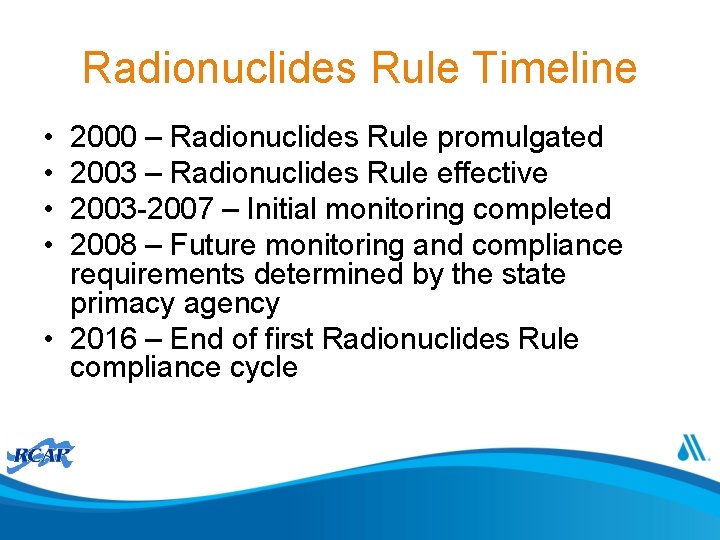 Radionuclides Rule Timeline

• 2000 – Radionuclides Rule promulgated
• 2003 – Radionuclides Rule effective
• 2003-2007 – Initial monitoring completed
• 2008 – Future monitoring and compliance requirements determined by the state primacy agency
• 2016 – End of first Radionuclides Rule compliance cycle

RCAP